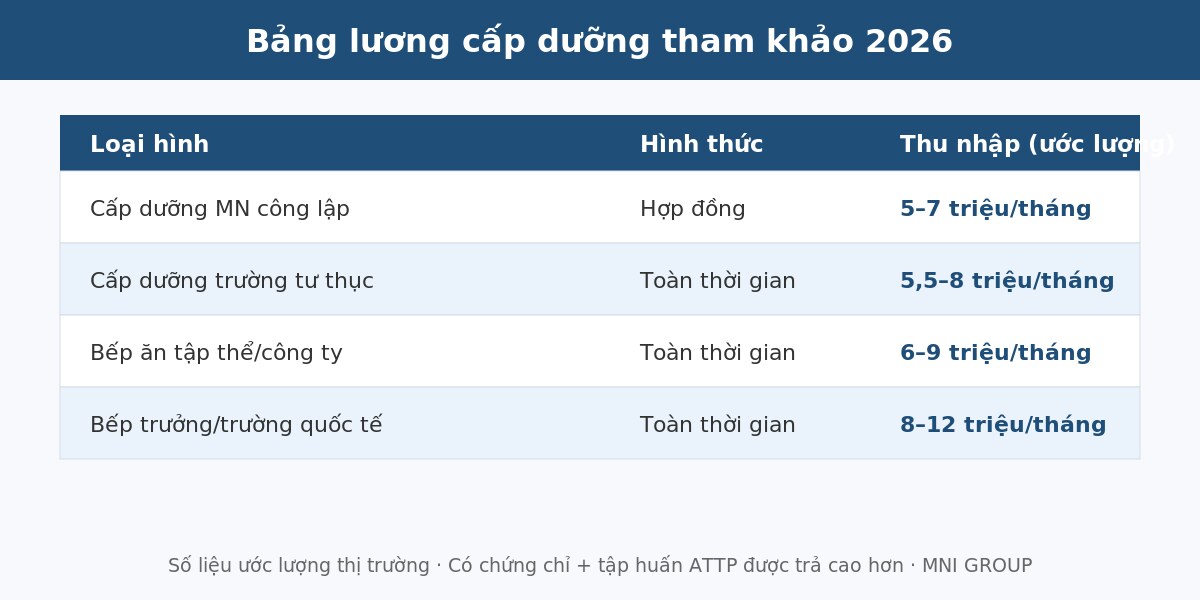 Bảng lương cấp dưỡng tham khảo 2026

| Loại hình | Hình thức | Thu nhập (ước lượng) |
|---|---|---|
| Cấp dưỡng MN công lập | Hợp đồng | 5–7 triệu/tháng |
| Cấp dưỡng trường tư thục | Toàn thời gian | 5,5–8 triệu/tháng |
| Bếp ăn tập thể/công ty | Toàn thời gian | 6–9 triệu/tháng |
| Bếp trưởng/trường quốc tế | Toàn thời gian | 8–12 triệu/tháng |

Số liệu ước lượng thị trường · Có chứng chỉ + tập huấn ATTP được trả cao hơn · MNI GROUP